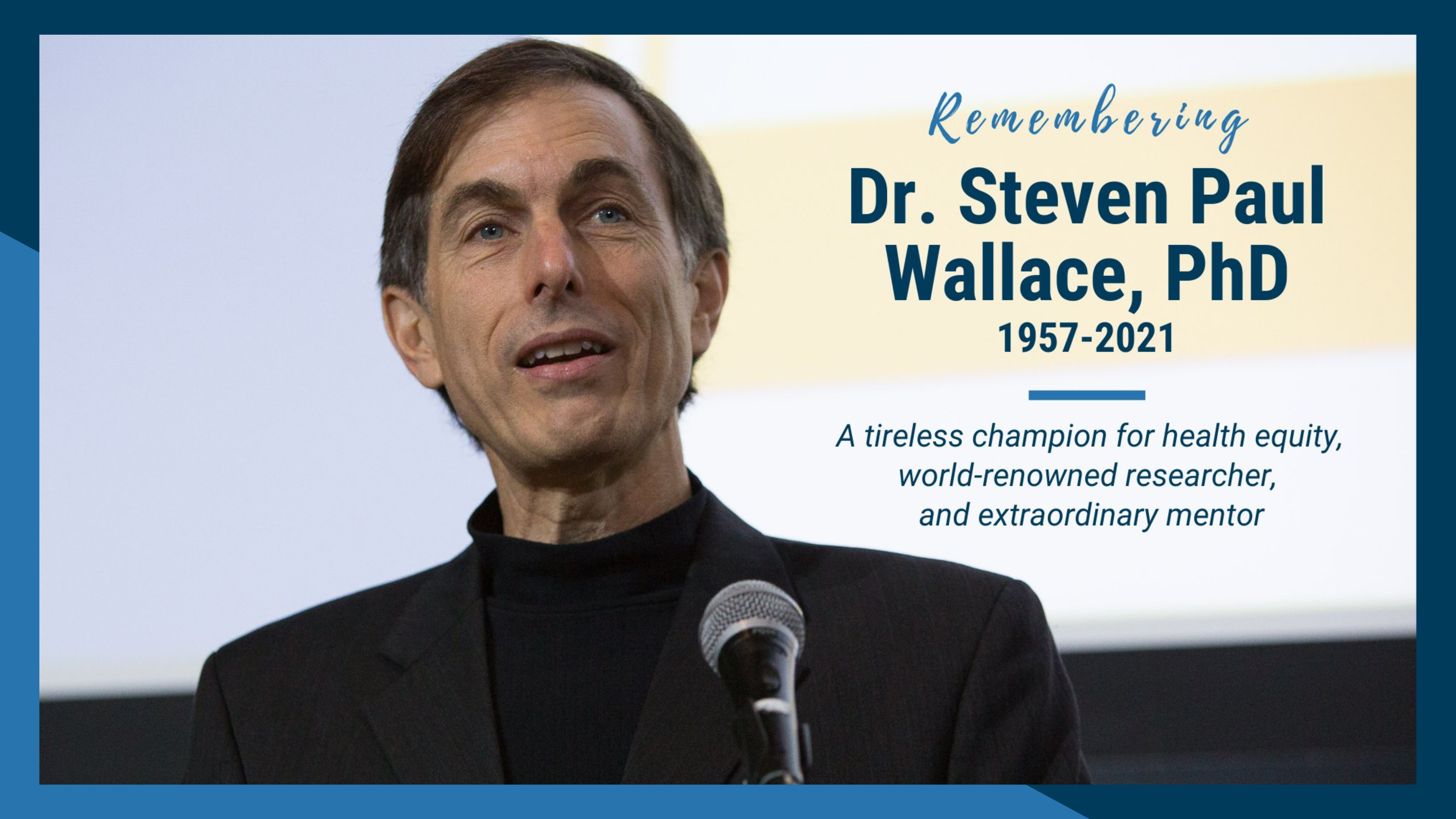 Remembering

Dr. Steven Paul Wallace, PhD

1957-2021

A tireless champion for health equity, world-renowned researcher, and extraordinary mentor